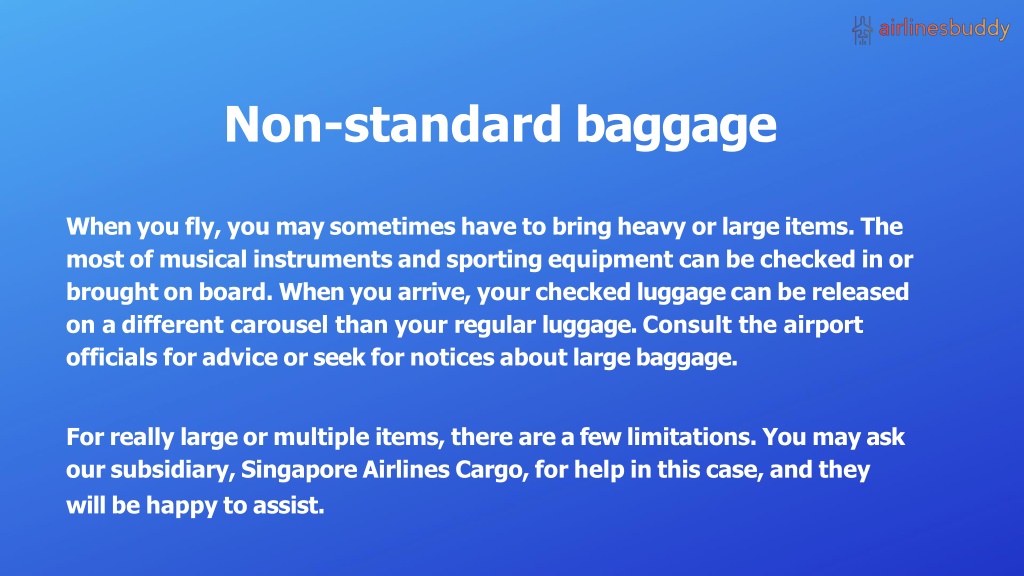 airlinesbuddy

Non-standard baggage

When you fly, you may sometimes have to bring heavy or large items. The most of musical instruments and sporting equipment can be checked in or brought on board. When you arrive, your checked luggage can be released on a different carousel than your regular luggage. Consult the airport officials for advice or seek for notices about large baggage.

For really large or multiple items, there are a few limitations. You may ask our subsidiary, Singapore Airlines Cargo, for help in this case, and they will be happy to assist.